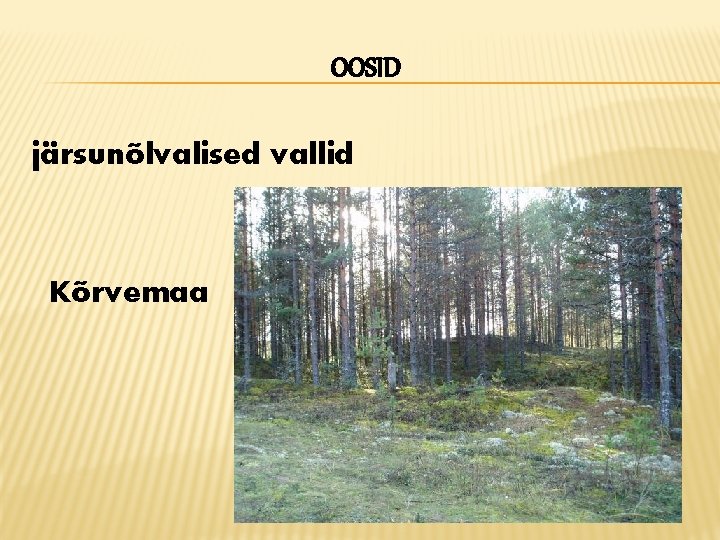 OOSID

järsunõlvalised vallid

Kõrvemaa